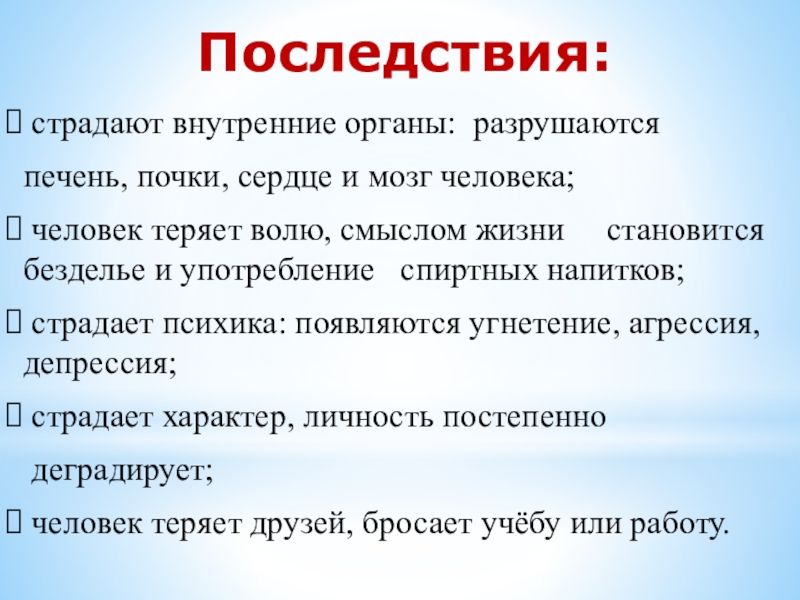 Последствия:

 страдают внутренние органы: разрушаются печень, почки, сердце и мозг человека;

 человек теряет волю, смыслом жизни становится безделье и употребление спиртных напитков;

 страдает психика: появляются угнетение, агрессия, депрессия;

 страдает характер, личность постепенно деградирует;

 человек теряет друзей, бросает учёбу или работу.